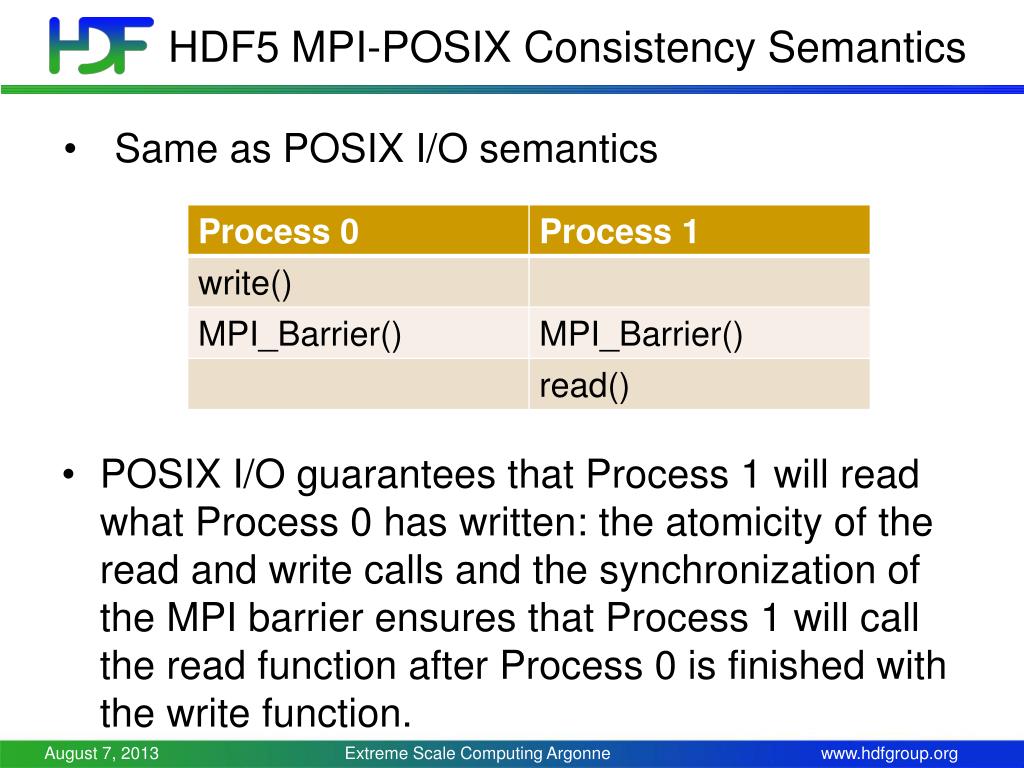 HDF HDF5 MPI-POSIX Consistency Semantics

• Same as POSIX I/O semantics

| Process 0 | Process 1 |
|---|---|
| write() | |
| MPI_Barrier() | MPI_Barrier() |
| | read() |

• POSIX I/O guarantees that Process 1 will read what Process 0 has written: the atomicity of the read and write calls and the synchronization of the MPI barrier ensures that Process 1 will call the read function after Process 0 is finished with the write function.

August 7, 2013 Extreme Scale Computing Argonne www.hdfgroup.org